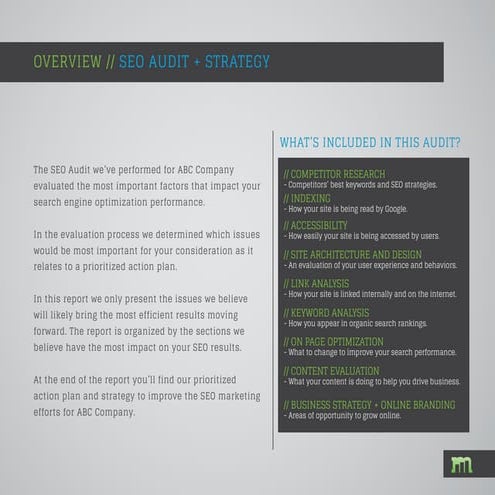 OVERVIEW // SEO AUDIT + STRATEGY

The SEO Audit we've performed for ABC Company evaluated the most important factors that impact your search engine optimization performance.

In the evaluation process we determined which issues would be most important for your consideration as it relates to a prioritized action plan.

In this report we only present the issues we believe will likely bring the most efficient results moving forward. The report is organized by the sections we believe have the most impact on your SEO results.

At the end of the report you'll find our prioritized action plan and strategy to improve the SEO marketing efforts for ABC Company.

WHAT'S INCLUDED IN THIS AUDIT?

// COMPETITOR RESEARCH
- Competitors' best keywords and SEO strategies.

// INDEXING
- How your site is being read by Google.

// ACCESSIBILITY
- How easily your site is being accessed by users.

// SITE ARCHITECTURE AND DESIGN
- An evaluation of your user experience and behaviors.

// LINK ANALYSIS
- How your site is linked internally and on the internet.

// KEYWORD ANALYSIS
- How you appear in organic search rankings.

// ON PAGE OPTIMIZATION
- What to change to improve your search performance.

// CONTENT EVALUATION
- What your content is doing to help you drive business.

// BUSINESS STRATEGY + ONLINE BRANDING
- Areas of opportunity to grow online.

m